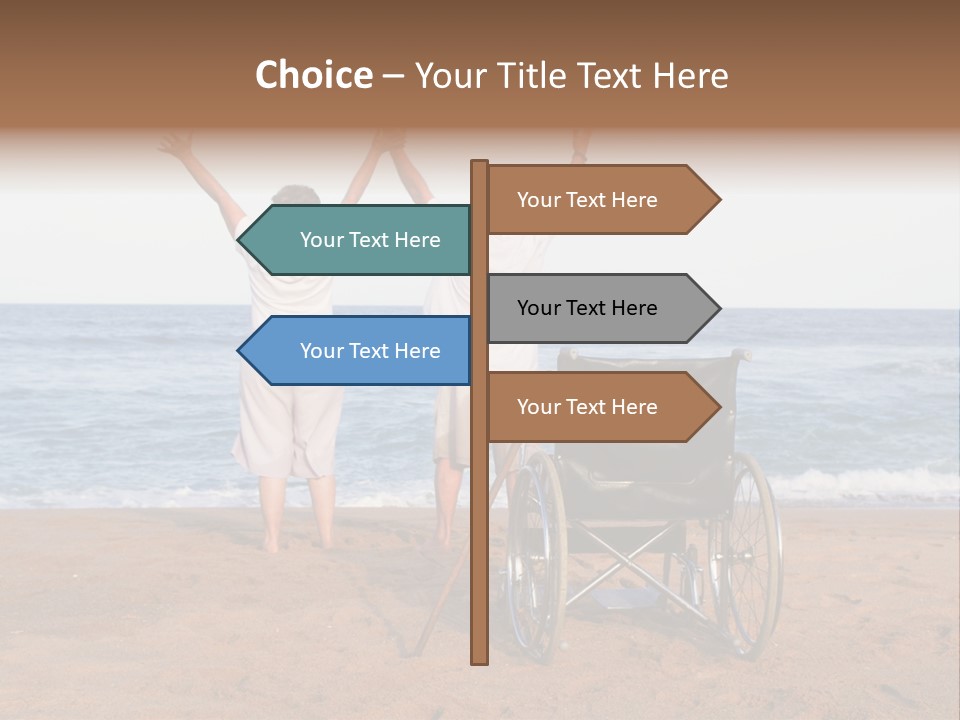 Choice – Your Title Text Here

Your Text Here

Your Text Here

Your Text Here

Your Text Here

Your Text Here